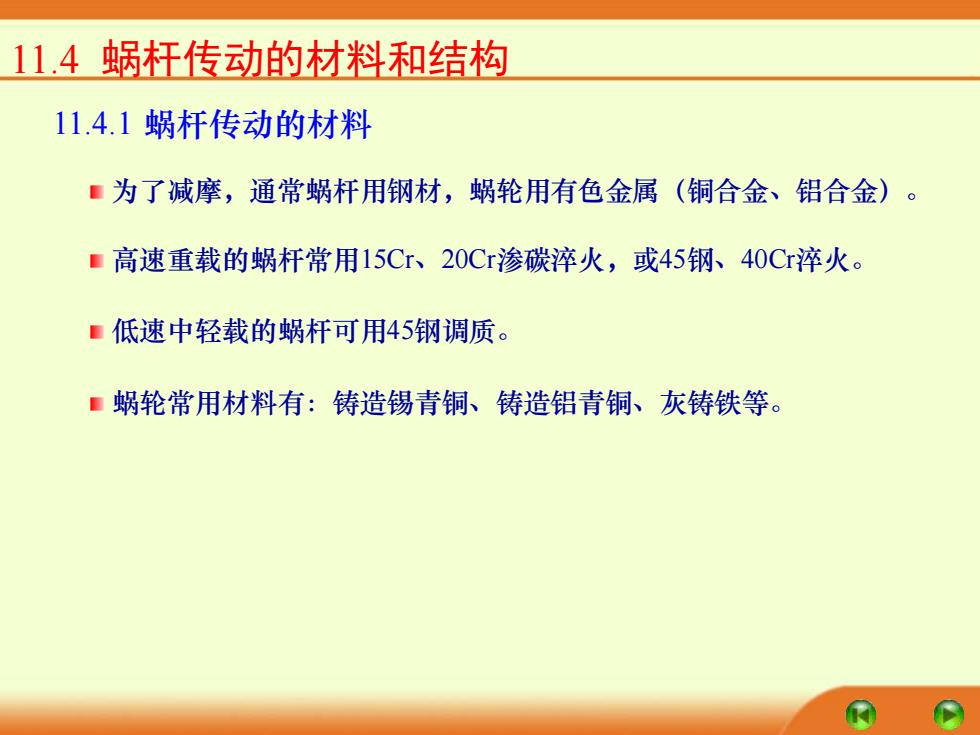 11.4 蜗杆传动的材料和结构

11.4.1 蜗杆传动的材料

为了减摩，通常蜗杆用钢材，蜗轮用有色金属（铜合金、铝合金）。

高速重载的蜗杆常用15Cr、20Cr渗碳淬火，或45钢、40Cr淬火。

低速中轻载的蜗杆可用45钢调质。

蜗轮常用材料有：铸造锡青铜、铸造铝青铜、灰铸铁等。